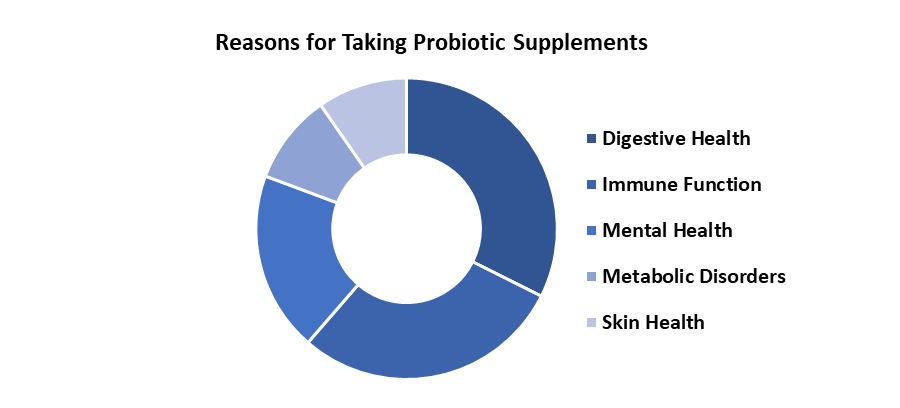 Reasons for Taking Probiotic Supplements

Digestive Health
Immune Function
Mental Health
Metabolic Disorders
Skin Health